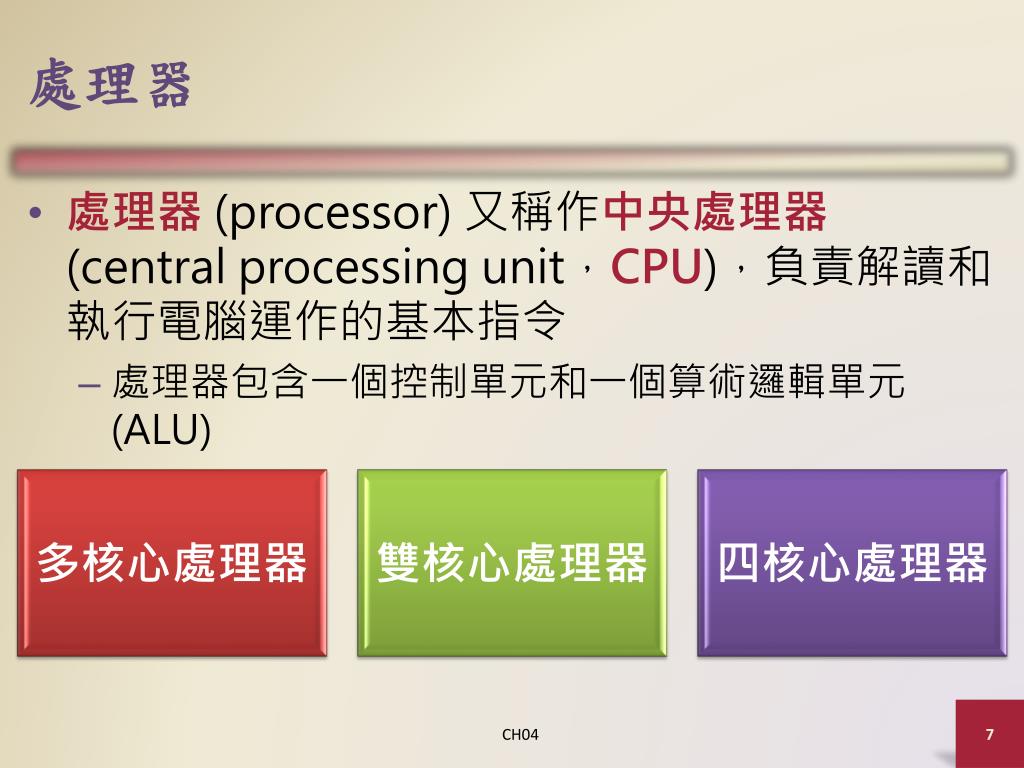 處理器

• 處理器 (processor) 又稱作中央處理器 (central processing unit，CPU)，負責解讀和執行電腦運作的基本指令

– 處理器包含一個控制單元和一個算術邏輯單元 (ALU)

多核心處理器

雙核心處理器

四核心處理器

CH04

7